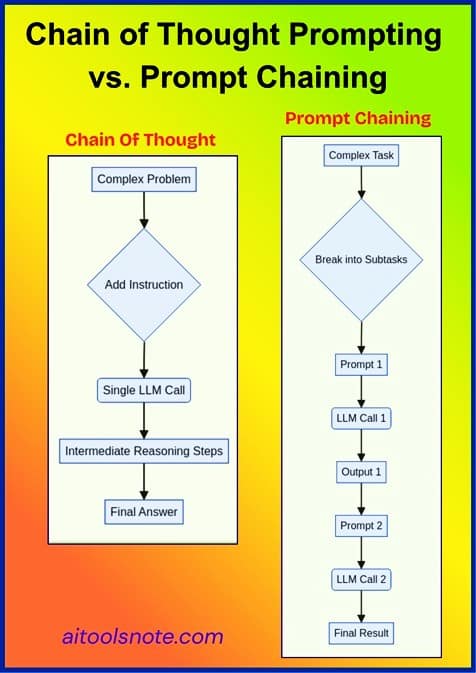 Chain of Thought Prompting vs. Prompt Chaining

Chain Of Thought

Complex Problem

Add Instruction

Single LLM Call

Intermediate Reasoning Steps

Final Answer

Prompt Chaining

Complex Task

Break into Subtasks

Prompt 1

LLM Call 1

Output 1

Prompt 2

LLM Call 2

Final Result

aitoolsnote.com